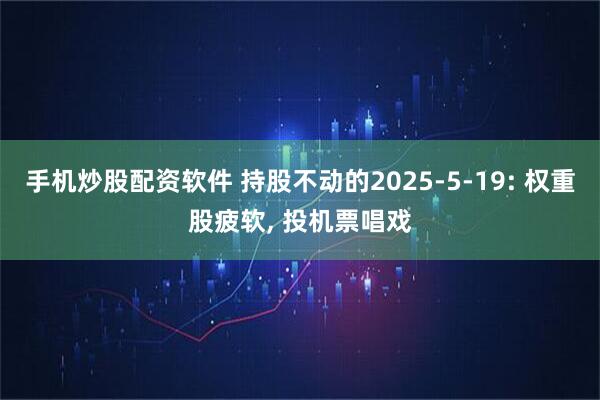 手机炒股配资软件 持股不动的2025-5-19: 权重股疲软, 投机票唱戏